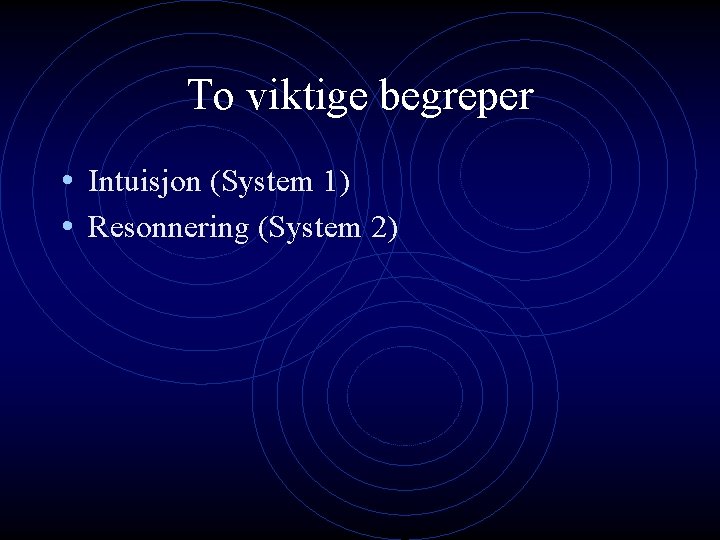 To viktige begreper

• Intuisjon (System 1)
• Resonnering (System 2)